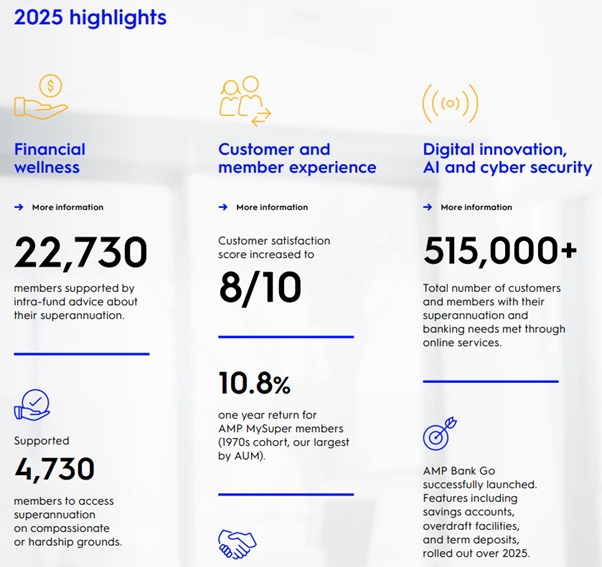 2025 highlights

Financial wellness

→ More information

22,730

members supported by intra-fund advice about their superannuation.

Supported

4,730

members to access superannuation on compassionate or hardship grounds.

Customer and member experience

→ More information

Customer satisfaction score increased to

8/10

10.8%

one year return for AMP MySuper members (1970s cohort, our largest by AUM).

Digital innovation, AI and cyber security

→ More information

515,000+

Total number of customers and members with their superannuation and banking needs met through online services.

AMP Bank Go successfully launched. Features including savings accounts, overdraft facilities, and term deposits, rolled out over 2025.